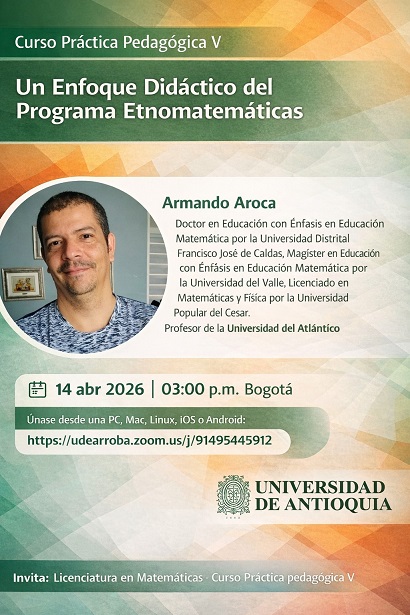 Curso Práctica Pedagógica V

Un Enfoque Didáctico del Programa Etnomatemáticas

Armando Aroca

Doctor en Educación con Énfasis en Educación Matemática por la Universidad Distrital Francisco José de Caldas, Magíster en Educación con Énfasis en Educación Matemática por la Universidad del Valle, Licenciado en Matemáticas y Física por la Universidad Popular del Cesar.
Profesor de la Universidad del Atlántico

14 abr 2026 | 03:00 p.m. Bogotá

Únase desde una PC, Mac, Linux, iOS o Android:
https://udearroba.zoom.us/j/91495445912

UNIVERSIDAD DE ANTIOQUIA

Invita: Licenciatura en Matemáticas · Curso Práctica pedagógica V